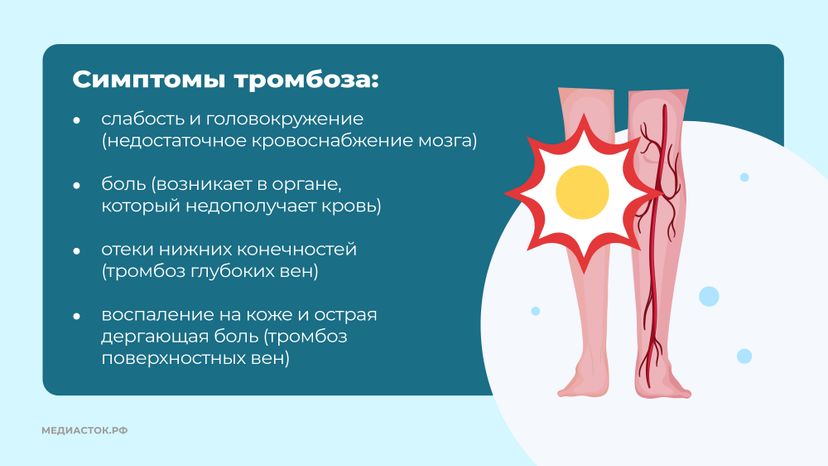 Симптомы тромбоза:

• слабость и головокружение (недостаточное кровоснабжение мозга)

• боль (возникает в органе, который недополучает кровь)

• отеки нижних конечностей (тромбоз глубоких вен)

• воспаление на коже и острая дергающая боль (тромбоз поверхностных вен)

МЕДИАСТОК.РФ